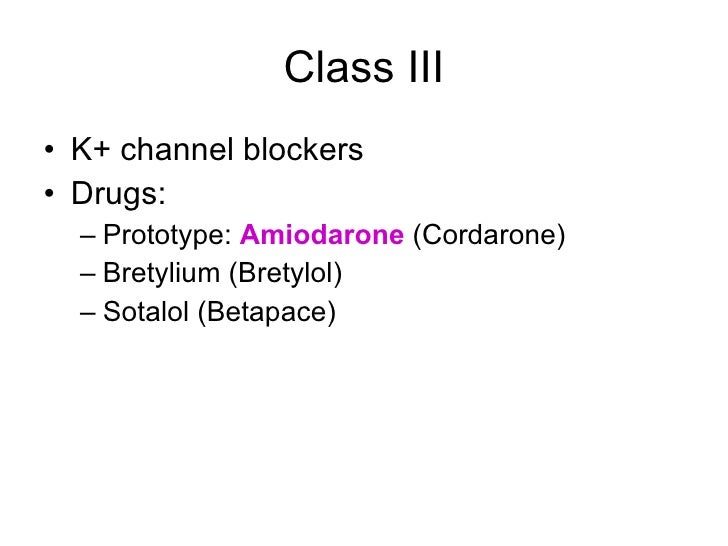 Class III

• K+ channel blockers
• Drugs:
– Prototype: Amiodarone (Cordarone)
– Bretylium (Bretylol)
– Sotalol (Betapace)